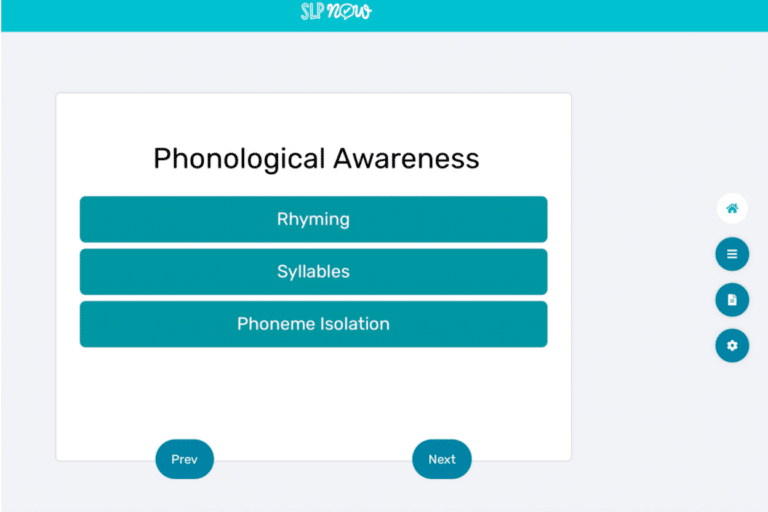 SLP now

Phonological Awareness

Rhyming

Syllables

Phoneme Isolation

Prev

Next